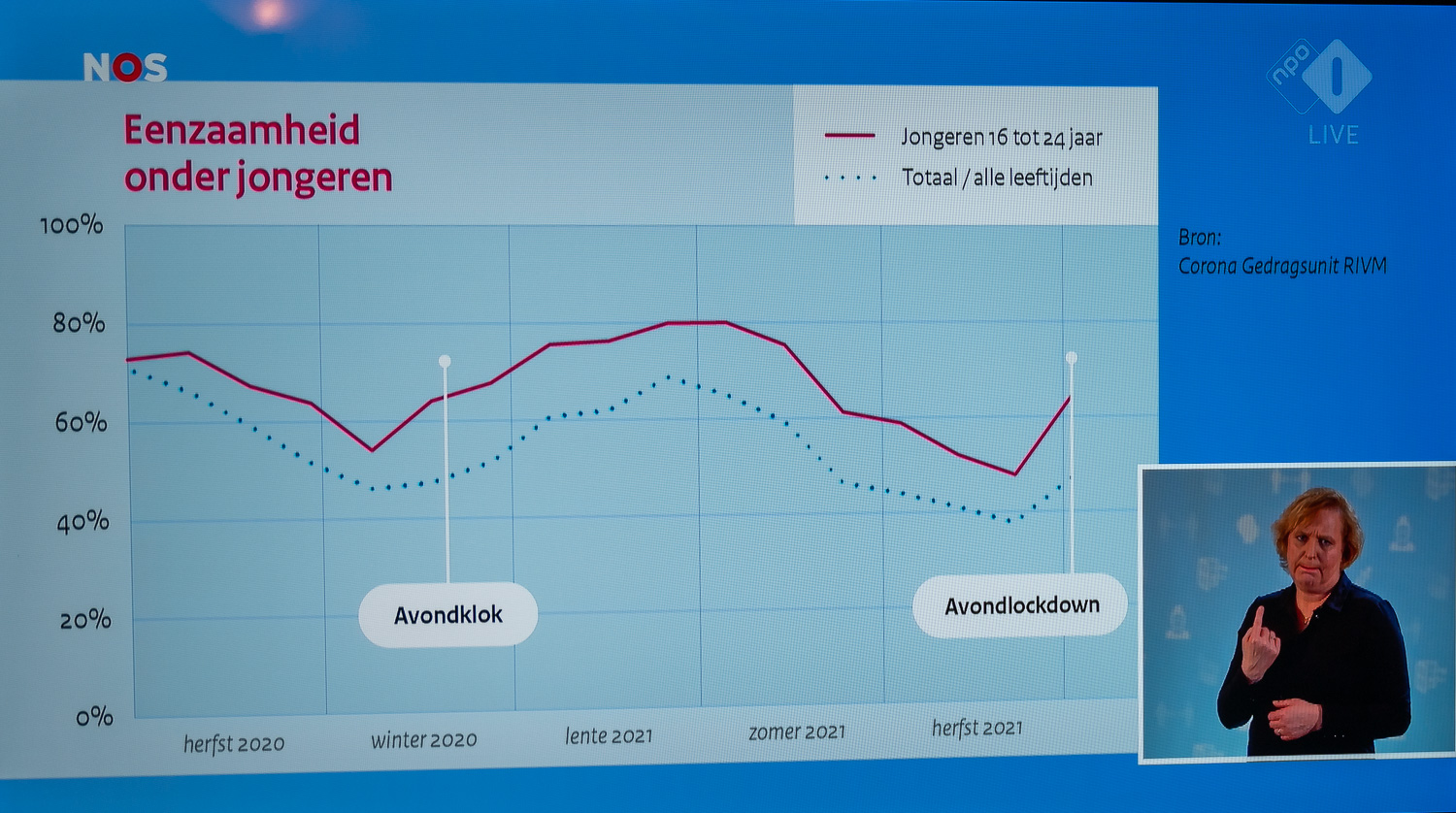 NOS

npo 1 LIVE

Eenzaamheid onder jongeren

Jongeren 16 tot 24 jaar
Totaal / alle leeftijden

Bron:
Corona Gedragsunit RIVM

100%
80%
60%
40%
20%
0%

Avondklok

Avondlockdown

herfst 2020
winter 2020
lente 2021
zomer 2021
herfst 2021